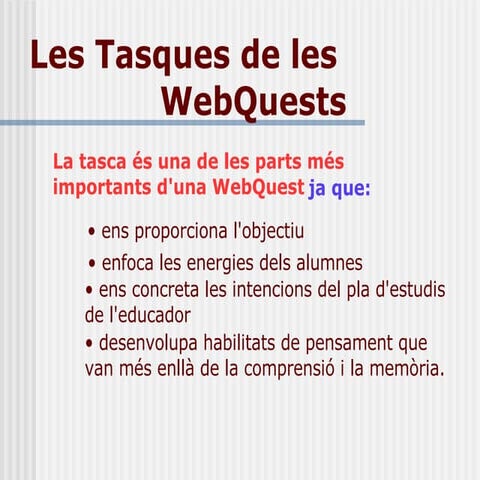 Les Tasques de les WebQuests

La tasca és una de les parts més importants d'una WebQuest ja que:

• ens proporciona l'objectiu
• enfoca les energies dels alumnes
• ens concreta les intencions del pla d'estudis de l'educador
• desenvolupa habilitats de pensament que van més enllà de la comprensió i la memòria.